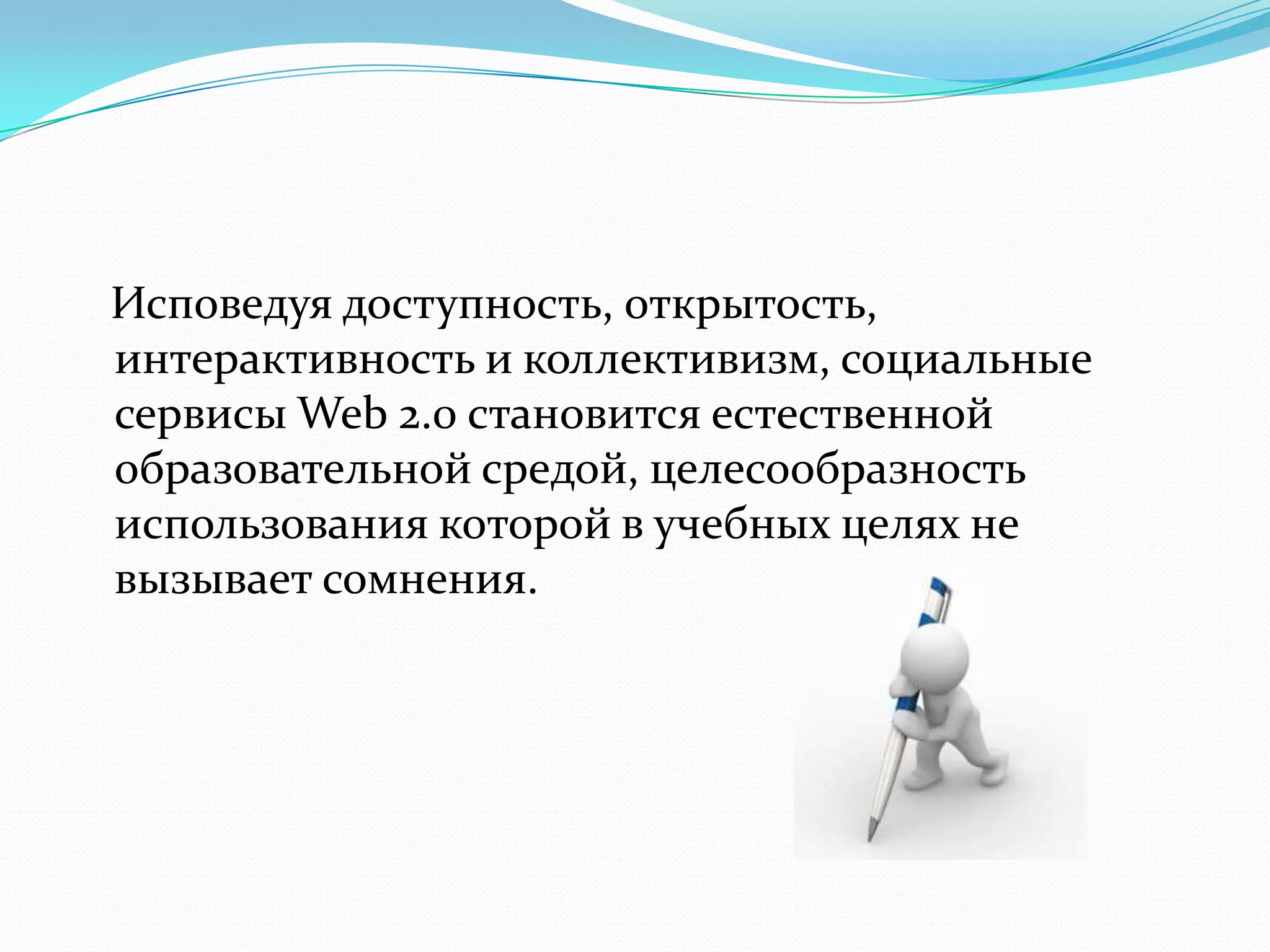 Исповедуя доступность, открытость, интерактивность и коллективизм, социальные сервисы Web 2.0 становится естественной образовательной средой, целесообразность использования которой в учебных целях не вызывает сомнения.